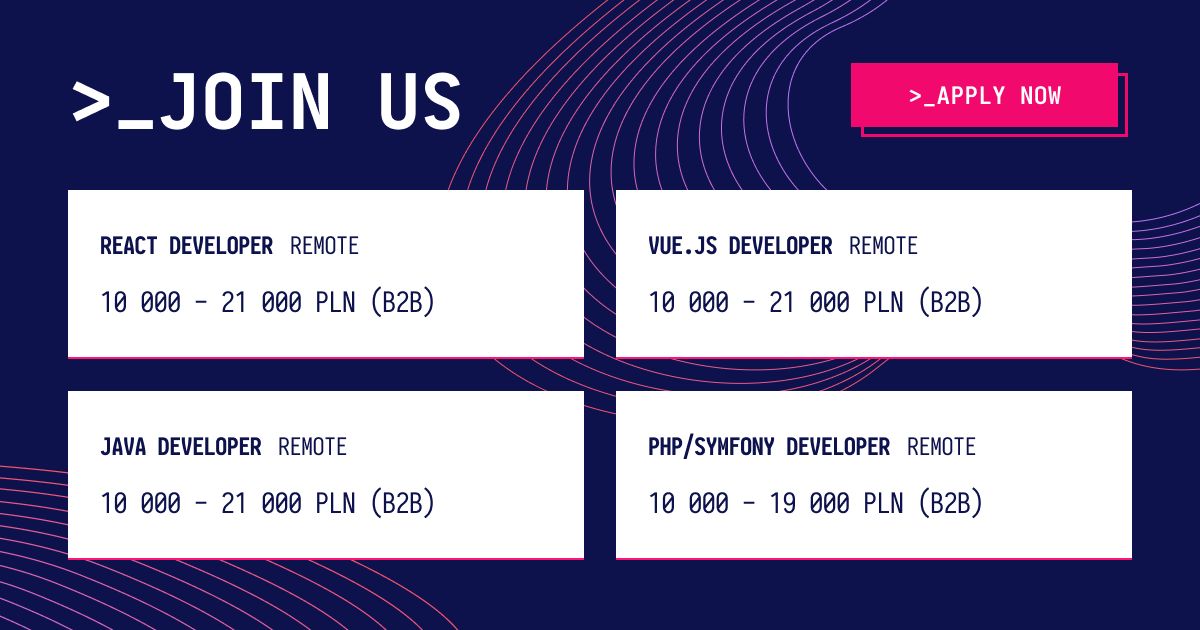 >_JOIN US

>_APPLY NOW

REACT DEVELOPER REMOTE

10 000 - 21 000 PLN (B2B)

VUE.JS DEVELOPER REMOTE

10 000 - 21 000 PLN (B2B)

JAVA DEVELOPER REMOTE

10 000 - 21 000 PLN (B2B)

PHP/SYMFONY DEVELOPER REMOTE

10 000 - 19 000 PLN (B2B)